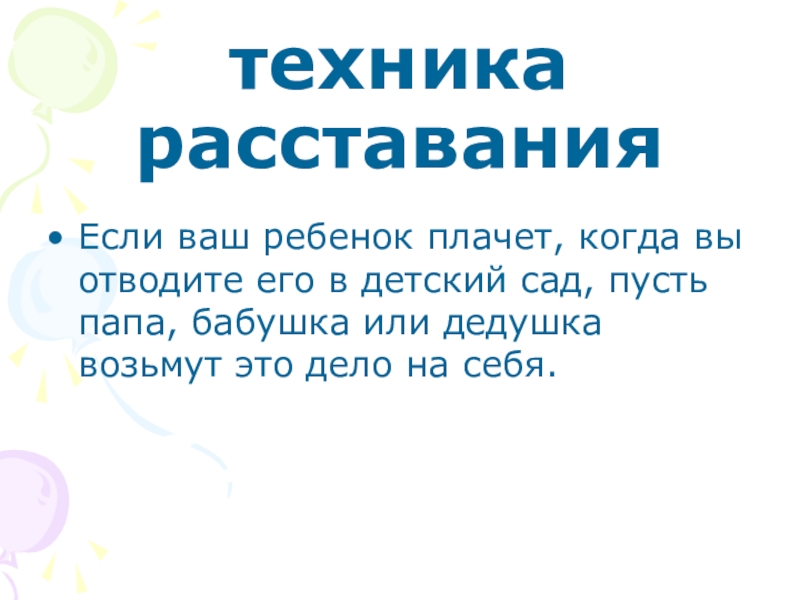 техника расставания

• Если ваш ребенок плачет, когда вы отводите его в детский сад, пусть папа, бабушка или дедушка возьмут это дело на себя.